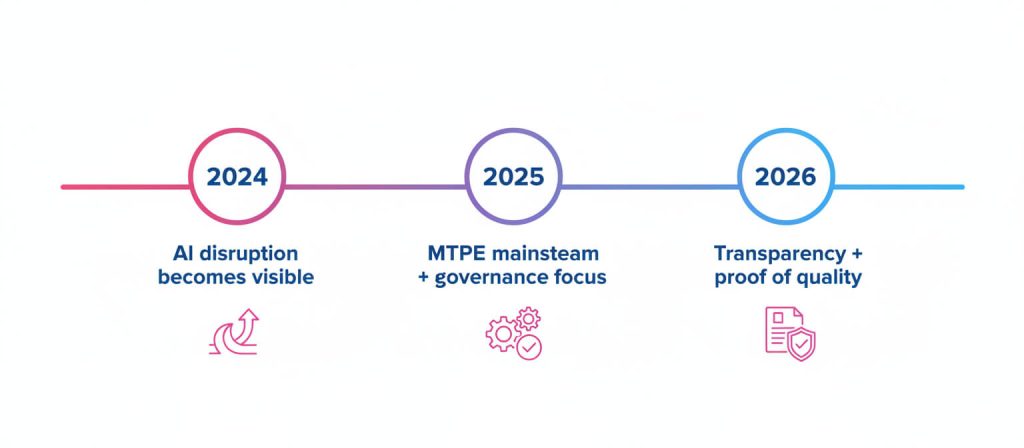 2024

AI disruption becomes visible

2025

MTPE mainsteam + governance focus

2026

Transparency + proof of quality